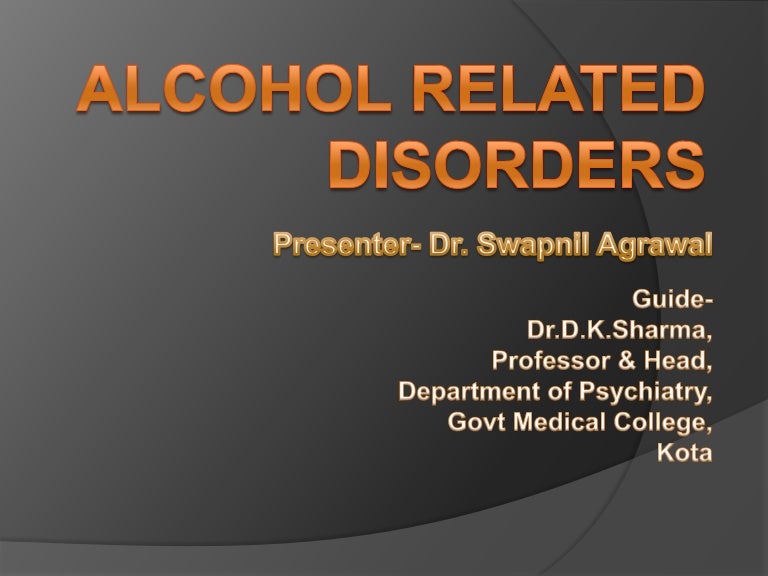 ALCOHOL RELATED DISORDERS

Presenter- Dr. Swapnil Agrawal

Guide-
Dr.D.K.Sharma,
Professor & Head,
Department of Psychiatry,
Govt Medical College,
Kota